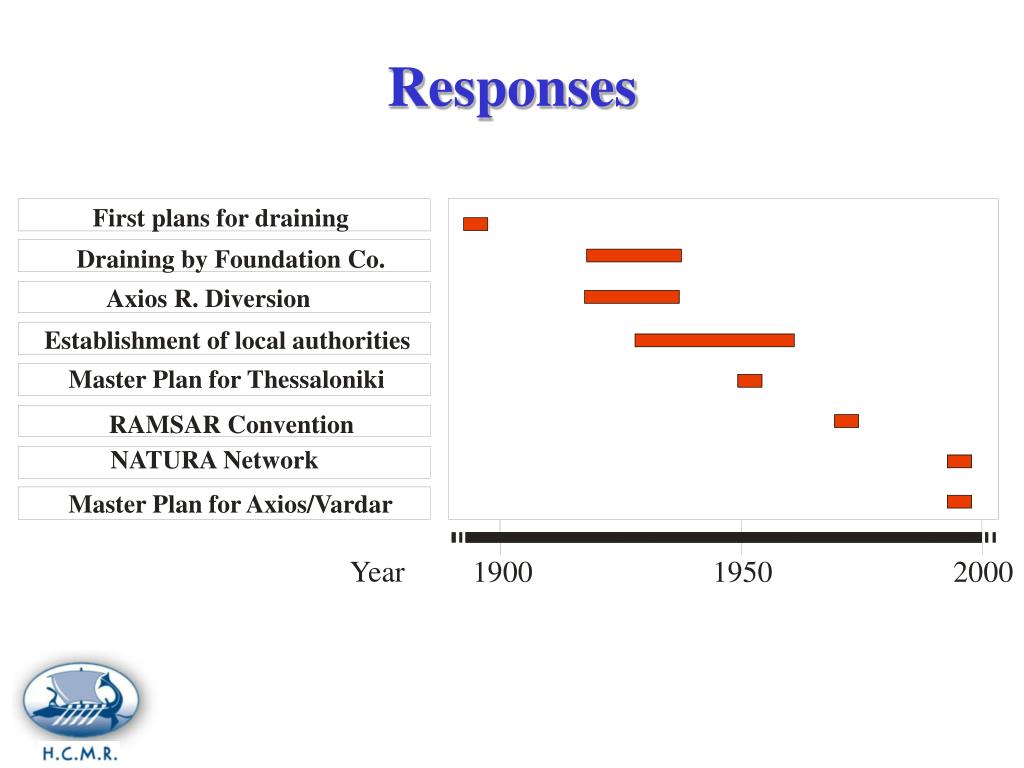 Responses

First plans for draining

Draining by Foundation Co.

Axios R. Diversion

Establishment of local authorities

Master Plan for Thessaloniki

RAMSAR Convention

NATURA Network

Master Plan for Axios/Vardar

Year 1900 1950 2000

H.C.M.R.